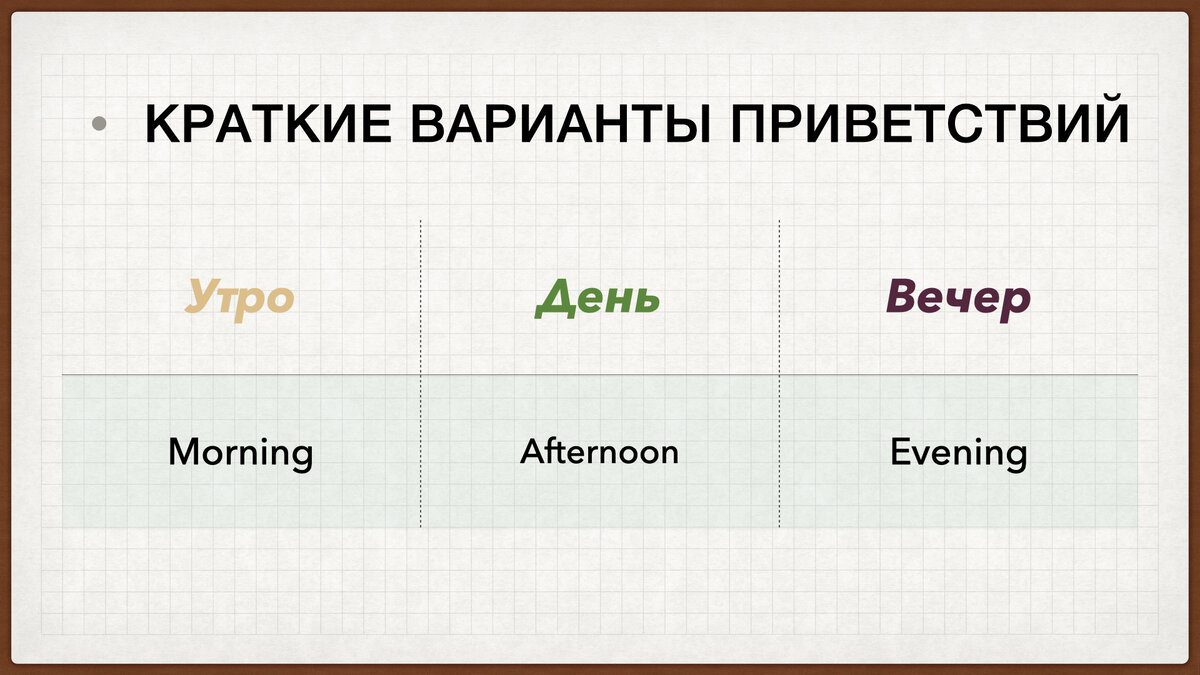 • КРАТКИЕ ВАРИАНТЫ ПРИВЕТСТВИЙ

| Утро | День | Вечер |
|---|---|---|
| Morning | Afternoon | Evening |